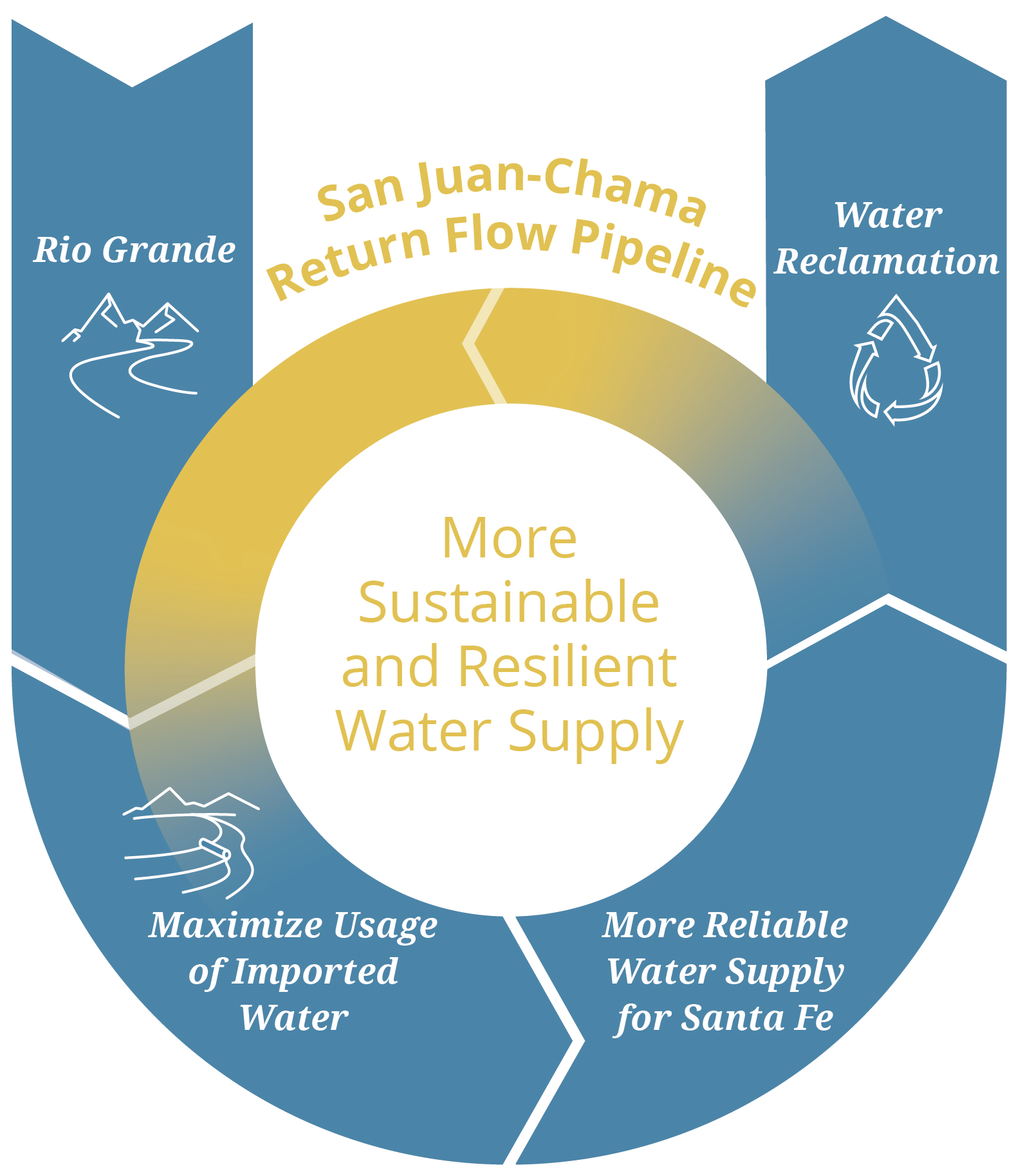 Rio Grande

San Juan-Chama
Return Flow Pipeline

Water
Reclamation

More
Sustainable
and Resilient
Water Supply

Maximize Usage
of Imported
Water

More Reliable
Water Supply
for Santa Fe